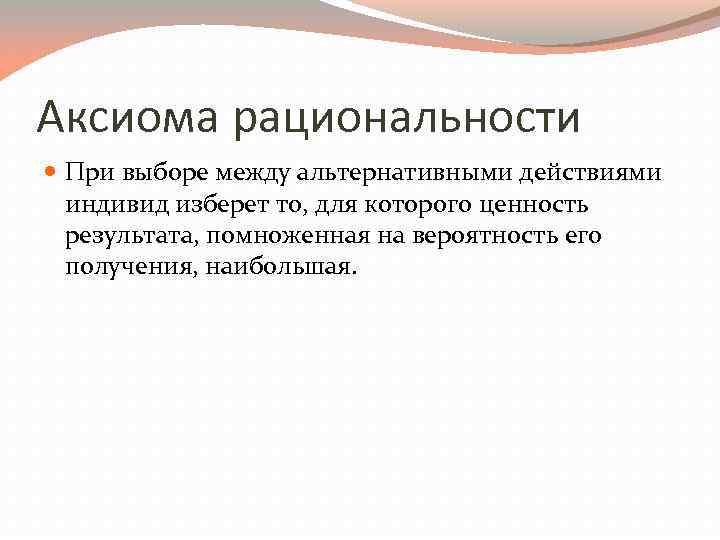 Аксиома рациональности

При выборе между альтернативными действиями индивид изберет то, для которого ценность результата, помноженная на вероятность его получения, наибольшая.